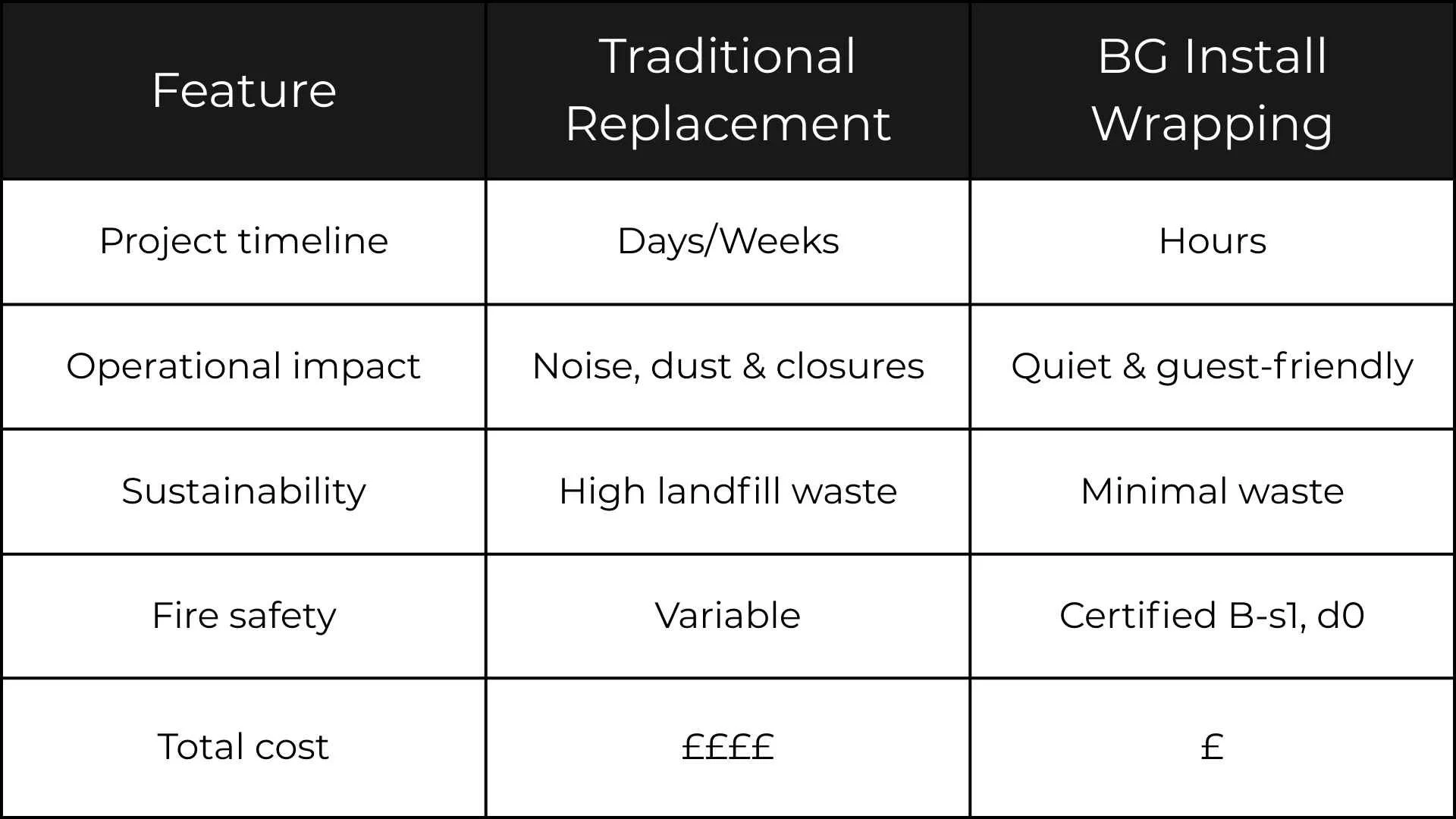 | Feature | Traditional Replacement | BG Install Wrapping |
|---|---|---|
| Project timeline | Days/Weeks | Hours |
| Operational impact | Noise, dust & closures | Quiet & guest-friendly |
| Sustainability | High landfill waste | Minimal waste |
| Fire safety | Variable | Certified B-s1, d0 |
| Total cost | ££££ | £ |